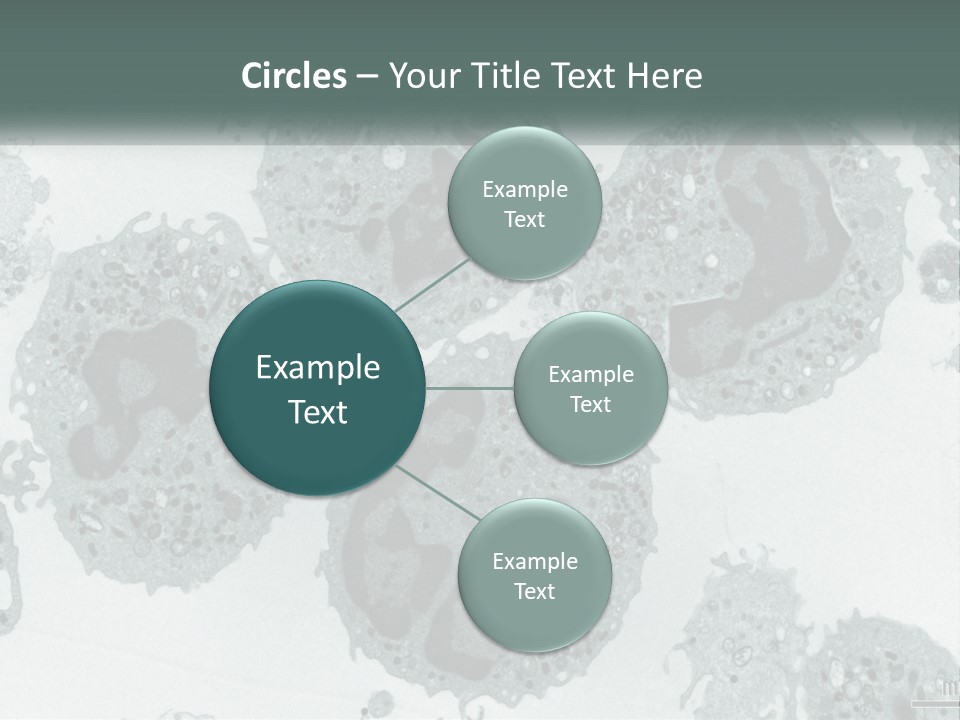 Circles – Your Title Text Here

Example Text

Example Text

Example Text

Example Text